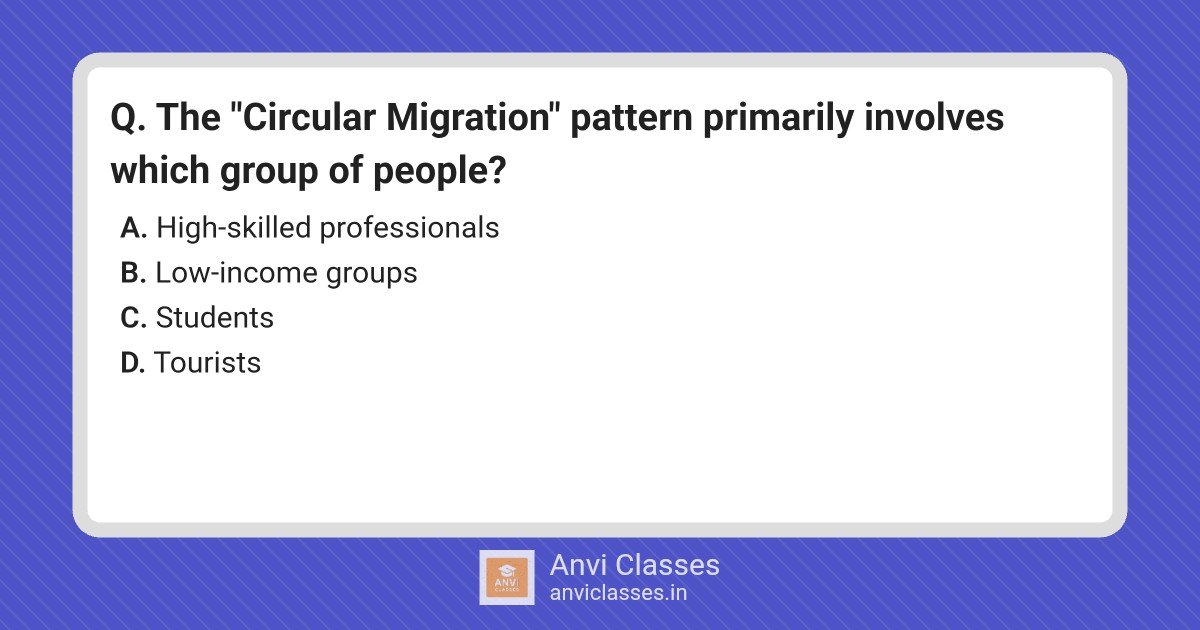 Q. The "Circular Migration" pattern primarily involves which group of people?

A. High-skilled professionals
B. Low-income groups
C. Students
D. Tourists

ANVI CLASSES
Anvi Classes
anviclasses.in